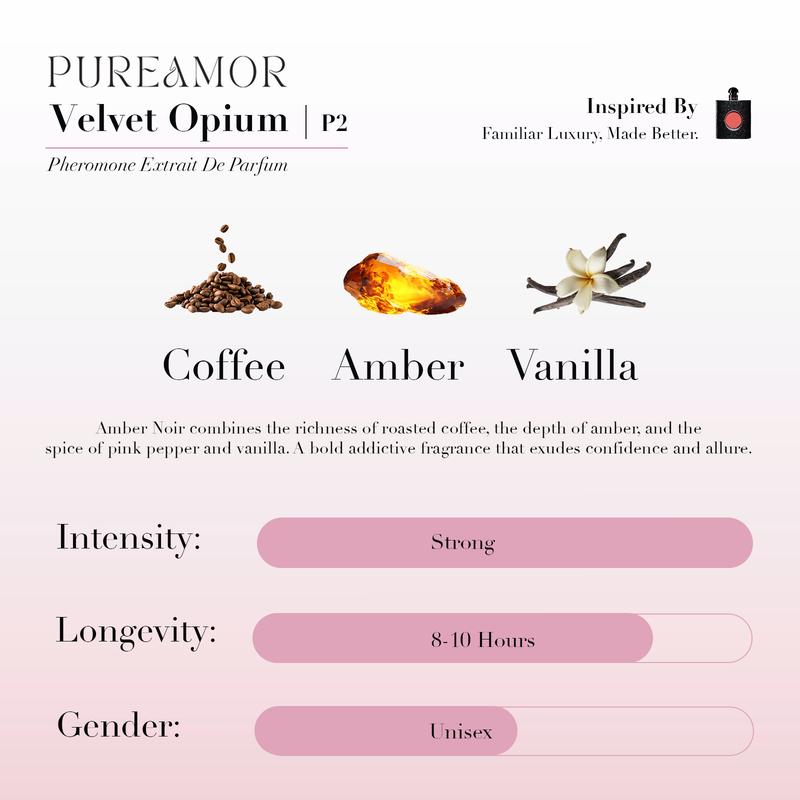 PUREAMOR
Velvet Opium | P2
Pheromone Extrait De Parfum

Inspired By
Familiar Luxury, Made Better.

Coffee Amber Vanilla

Amber Noir combines the richness of roasted coffee, the depth of amber, and the spice of pink pepper and vanilla. A bold addictive fragrance that exudes confidence and allure.

Intensity: Strong

Longevity: 8-10 Hours

Gender: Unisex